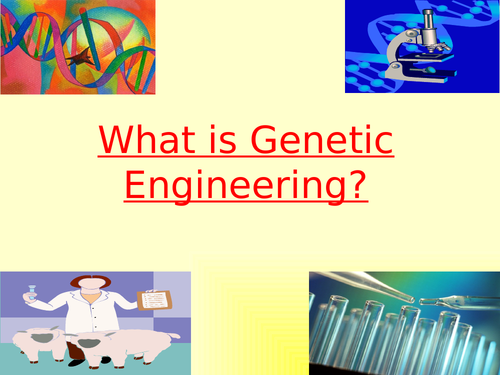 What is Genetic Engineering?